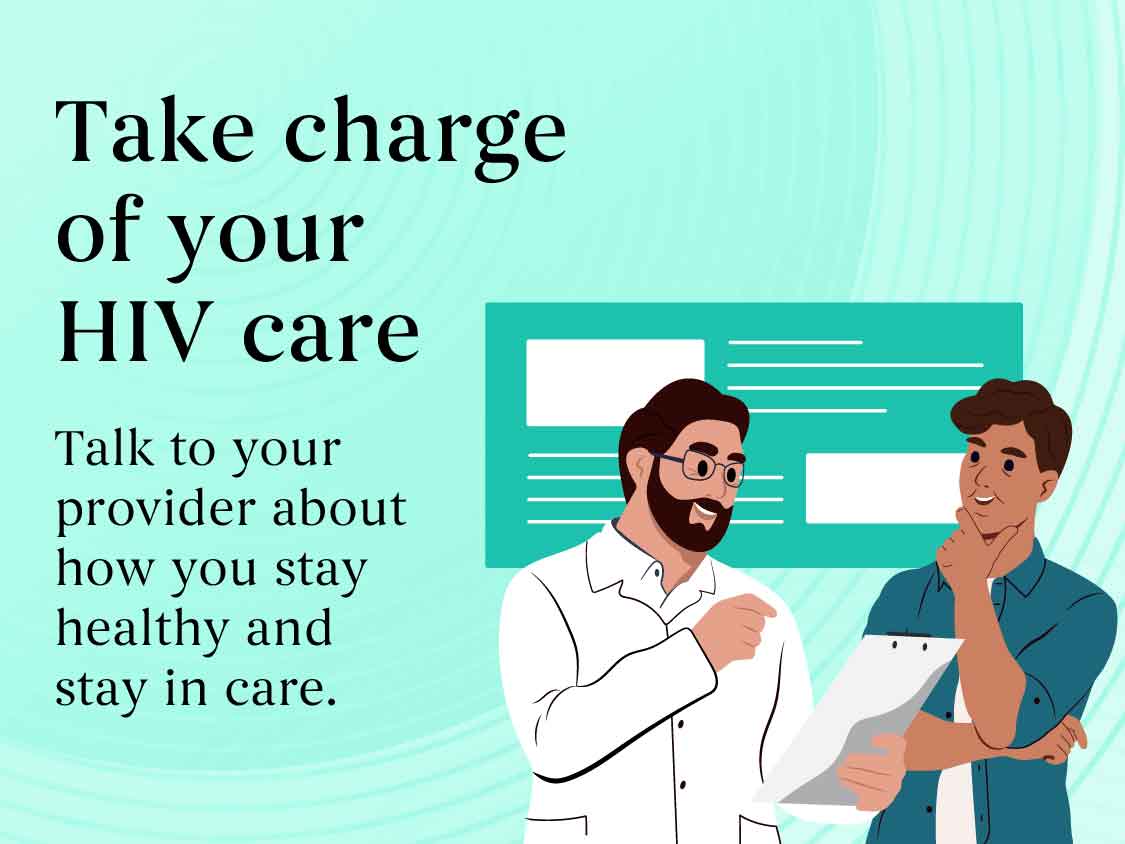 Take charge of your HIV care

Talk to your provider about how you stay healthy and stay in care.